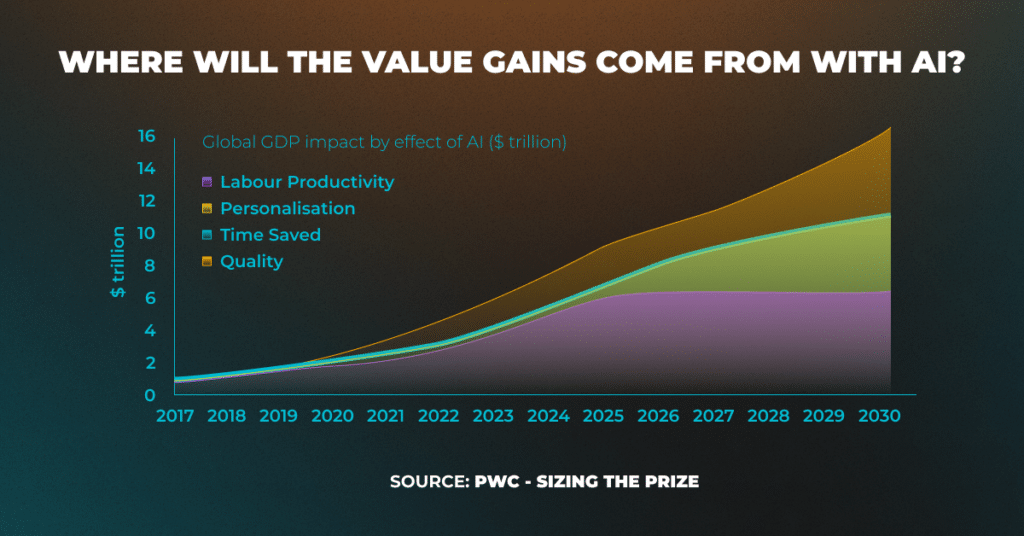 WHERE WILL THE VALUE GAINS COME FROM WITH AI?

Global GDP impact by effect of AI ($ trillion)

Labour Productivity
Personalisation
Time Saved
Quality

$ trillion

16
14
12
10
8
6
4
2
0

2017 2018 2019 2020 2021 2022 2023 2024 2025 2026 2027 2028 2029 2030

SOURCE: PWC - SIZING THE PRIZE